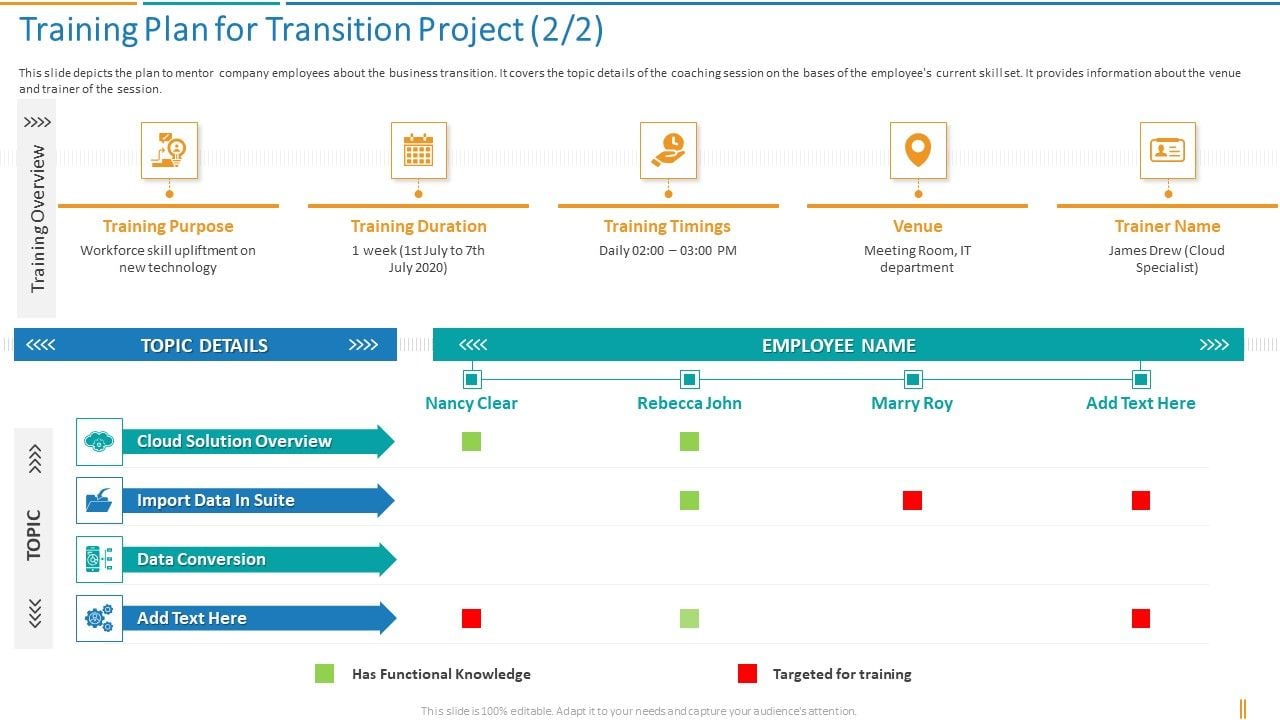 Training Plan for Transition Project (2/2)

This slide depicts the plan to mentor company employees about the business transition. It covers the topic details of the coaching session on the bases of the employee's current skill set. It provides information about the venue and trainer of the session.

Training Overview

Training Purpose
Workforce skill upliftment on new technology

Training Duration
1 week (1st July to 7th July 2020)

Training Timings
Daily 02:00 – 03:00 PM

Venue
Meeting Room, IT department

Trainer Name
James Drew (Cloud Specialist)

TOPIC DETAILS

EMPLOYEE NAME

Nancy Clear

Rebecca John

Marry Roy

Add Text Here

TOPIC

Cloud Solution Overview

Import Data In Suite

Data Conversion

Add Text Here

Has Functional Knowledge

Targeted for training

This slide is 100% editable. Adapt it to your needs and capture your audience's attention.